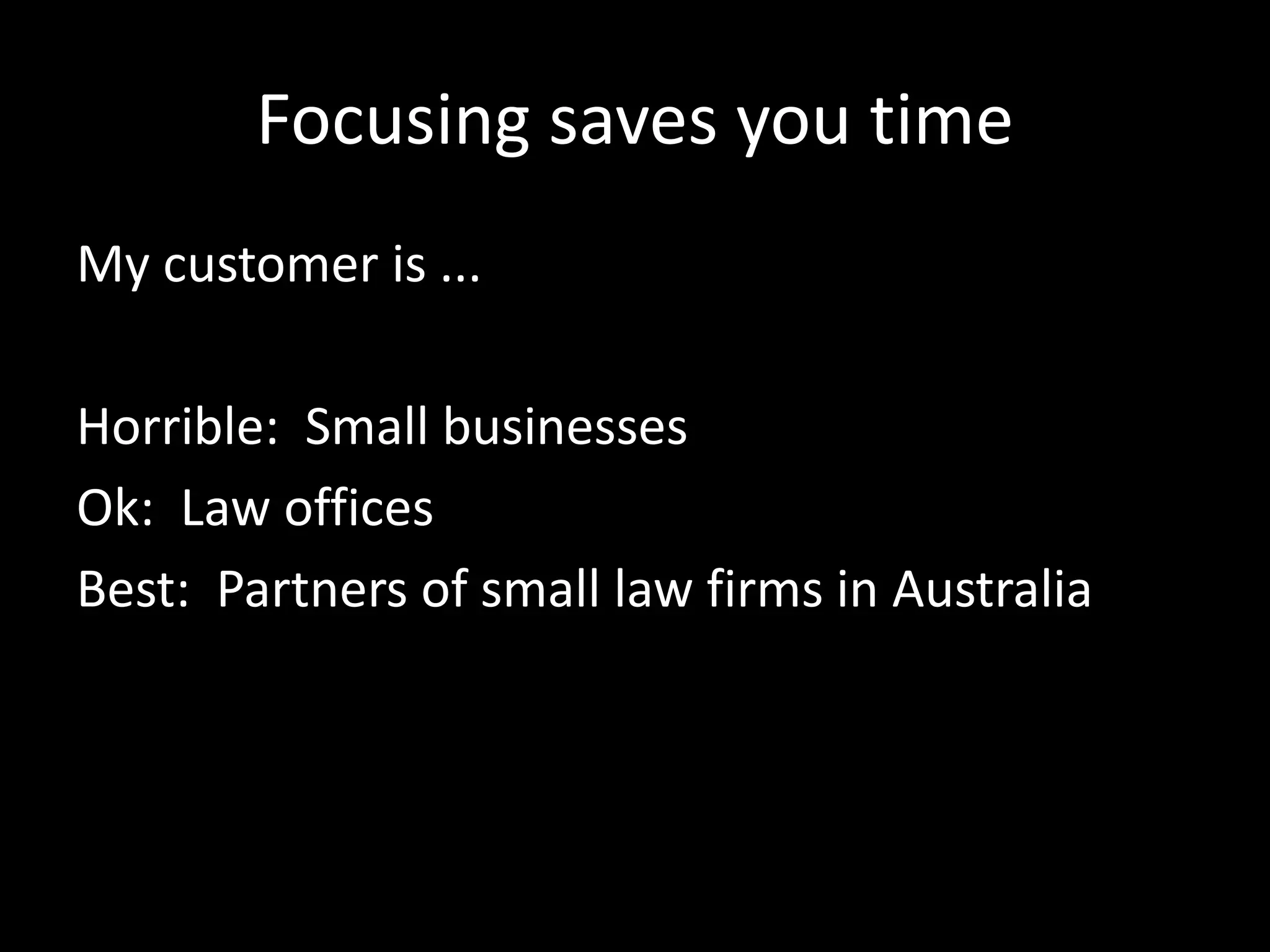 Focusing saves you time

My customer is ...

Horrible:  Small businesses

Ok:  Law offices

Best:  Partners of small law firms in Australia